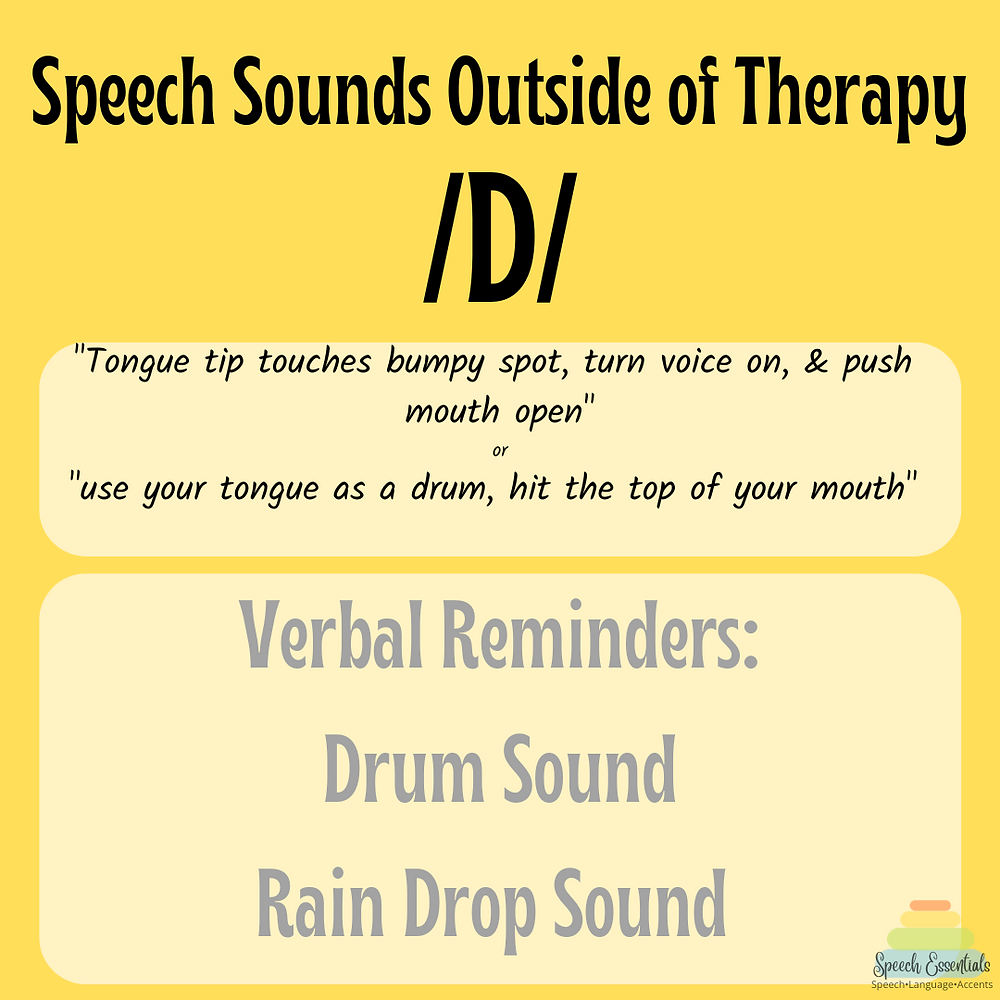 Speech Sounds Outside of Therapy

/D/

"Tongue tip touches bumpy spot, turn voice on, & push mouth open"
or
"use your tongue as a drum, hit the top of your mouth"

Verbal Reminders:

Drum Sound

Rain Drop Sound

Speech Essentials
Speech•Language•Accents